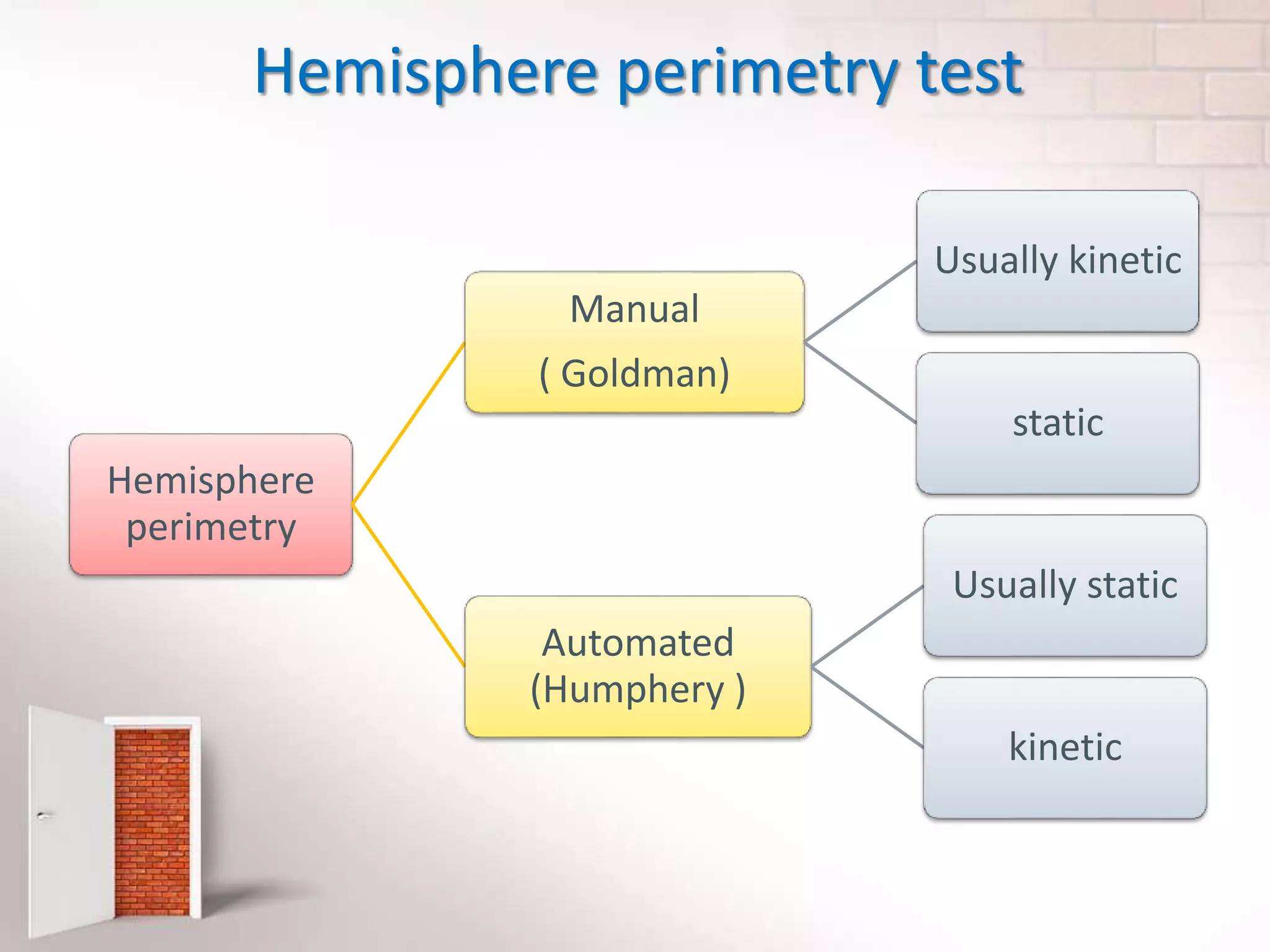 Hemisphere perimetry test

Hemisphere perimetry

Manual

( Goldman)

Usually kinetic

static

Automated (Humphery )

Usually static

kinetic